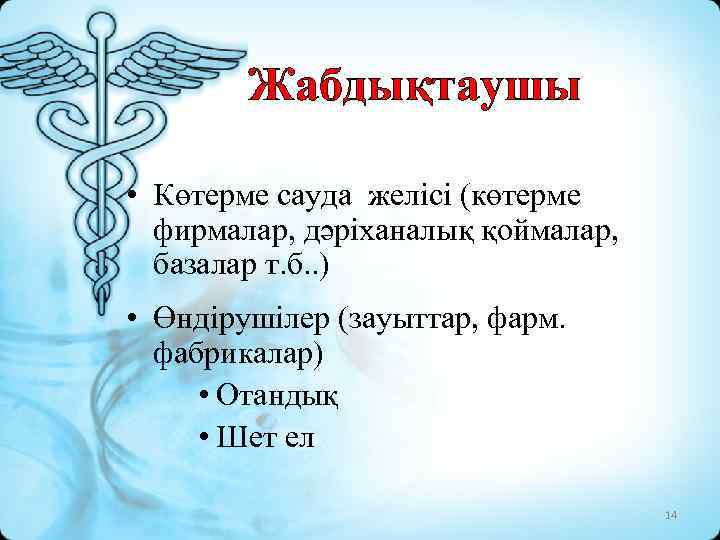 Жабдықтаушы

• Көтерме сауда желісі (көтерме фирмалар, дәріханалық қоймалар, базалар т.б..)

• Өндірушілер (зауыттар, фарм. фабрикалар)

• Отандық

• Шет ел

14